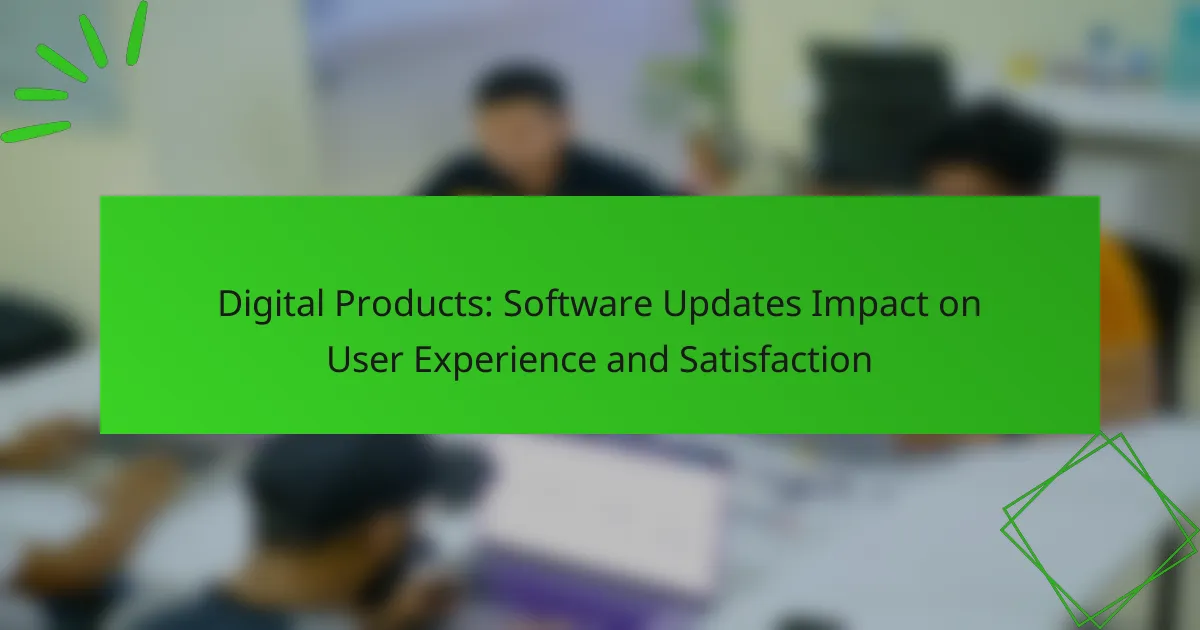 Digital Products: Software Updates Impact on User Experience and Satisfaction